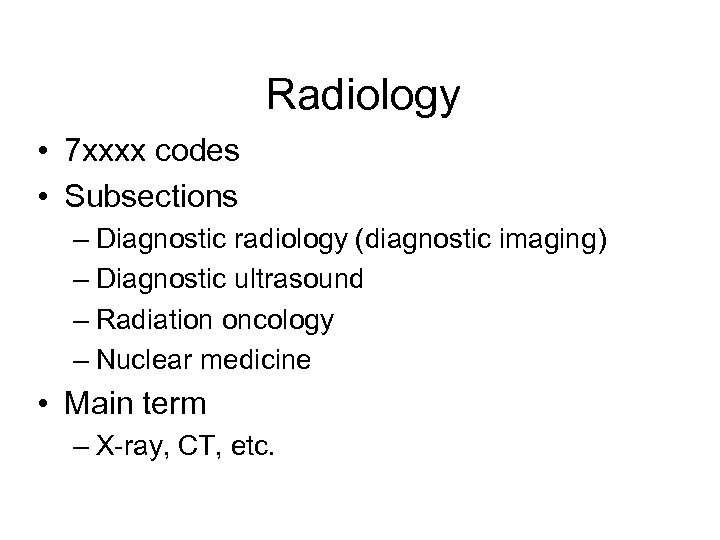 Radiology

• 7xxxx codes
• Subsections
– Diagnostic radiology (diagnostic imaging)
– Diagnostic ultrasound
– Radiation oncology
– Nuclear medicine
• Main term
– X-ray, CT, etc.